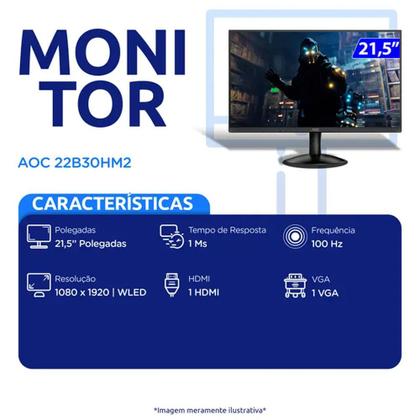 MONI
TOR

21,5"

AOC 22B30HM2

CARACTERÍSTICAS

Polegadas
21,5'' Polegadas

Tempo de Resposta
1 Ms

Frequência
100 Hz

Resolução
1080 x 1920 | WLED

HDMI
1 HDMI

VGA
1 VGA

*Imagem meramente ilustrativa*